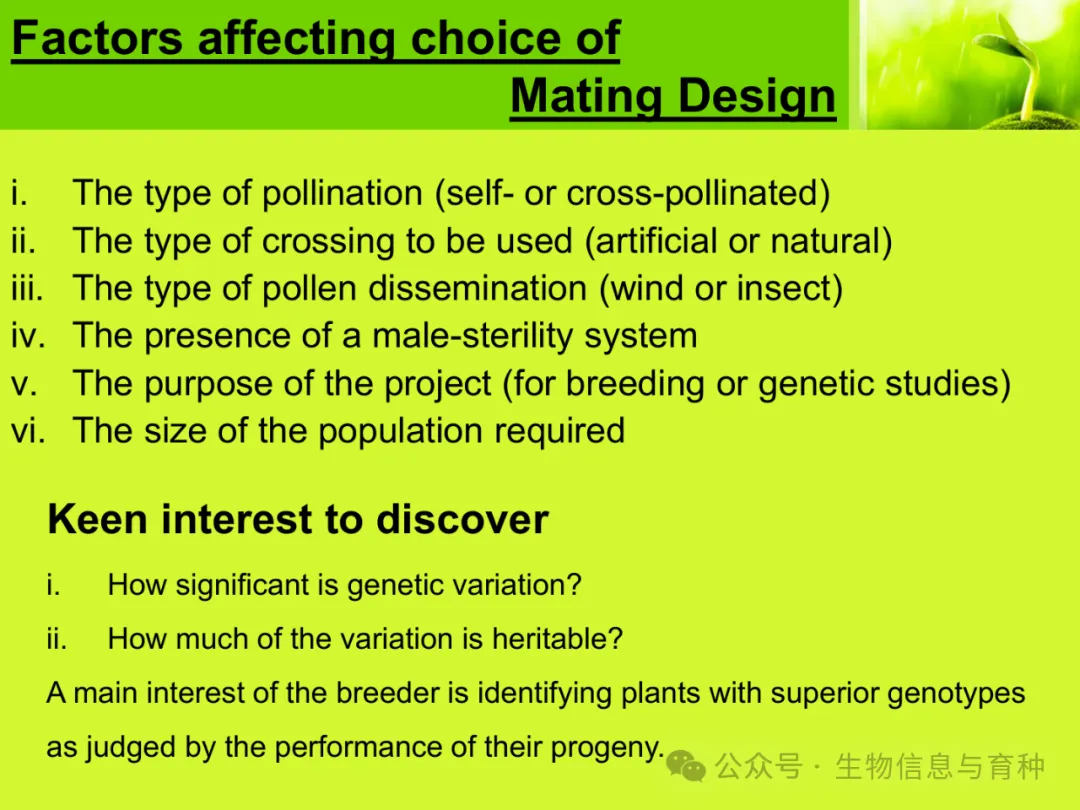 Factors affecting choice of Mating Design

i. The type of pollination (self- or cross-pollinated)
ii. The type of crossing to be used (artificial or natural)
iii. The type of pollen dissemination (wind or insect)
iv. The presence of a male-sterility system
v. The purpose of the project (for breeding or genetic studies)
vi. The size of the population required

Keen interest to discover

i. How significant is genetic variation?

ii. How much of the variation is heritable?

A main interest of the breeder is identifying plants with superior genotypes as judged by the performance of their progeny.

公众号 · 生物信息与育种